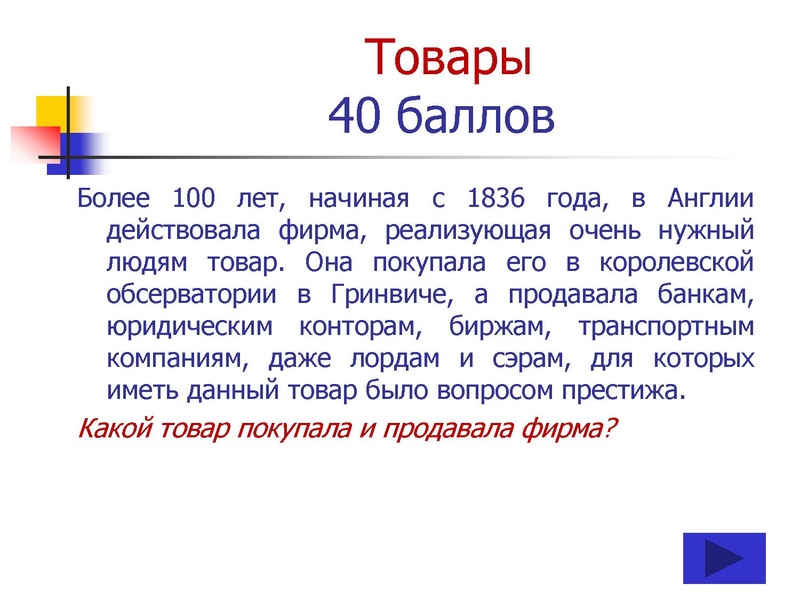 Товары
40 баллов

Более 100 лет, начиная с 1836 года, в Англии действовала фирма, реализующая очень нужный людям товар. Она покупала его в королевской обсерватории в Гринвиче, а продавала банкам, юридическим конторам, биржам, транспортным компаниям, даже лордам и сэрам, для которых иметь данный товар было вопросом престижа.

Какой товар покупала и продавала фирма?